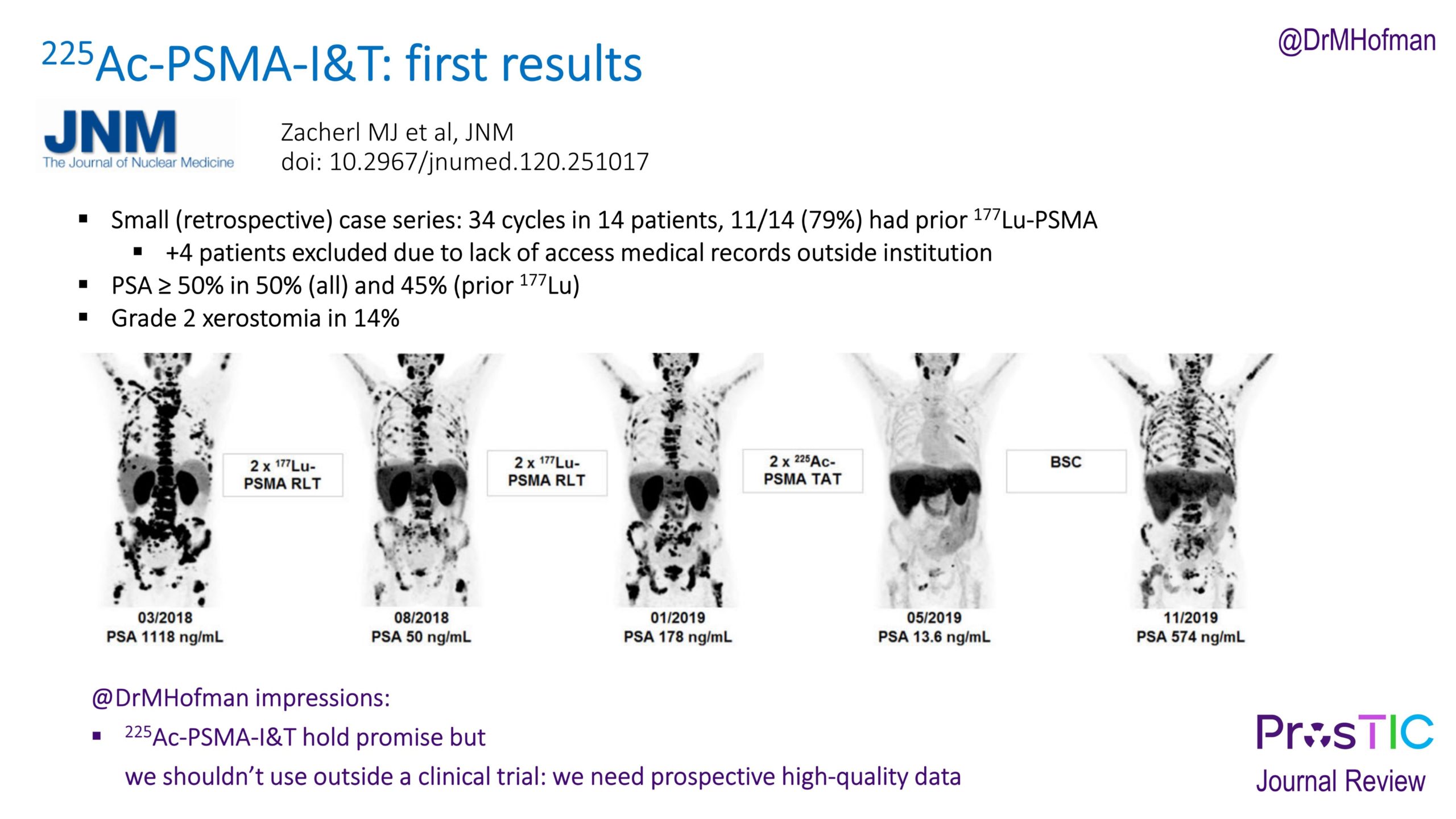 @DrMHofman

$^{225}$Ac-PSMA-I&T: first results

JNM
The Journal of Nuclear Medicine

Zacherl MJ et al, JNM
doi: 10.2967/jnumed.120.251017

▪ Small (retrospective) case series: 34 cycles in 14 patients, 11/14 (79%) had prior $^{177}$Lu-PSMA
▪ +4 patients excluded due to lack of access medical records outside institution
▪ PSA ≥ 50% in 50% (all) and 45% (prior $^{177}$Lu)
▪ Grade 2 xerostomia in 14%

2 x $^{177}$Lu-PSMA RLT

2 x $^{177}$Lu-PSMA RLT

2 x $^{225}$Ac-PSMA TAT

BSC

03/2018
PSA 1118 ng/mL

08/2018
PSA 50 ng/mL

01/2019
PSA 178 ng/mL

05/2019
PSA 13.6 ng/mL

11/2019
PSA 574 ng/mL

@DrMHofman impressions:
▪ $^{225}$Ac-PSMA-I&T hold promise but
we shouldn't use outside a clinical trial: we need prospective high-quality data

ProsTIC
Journal Review